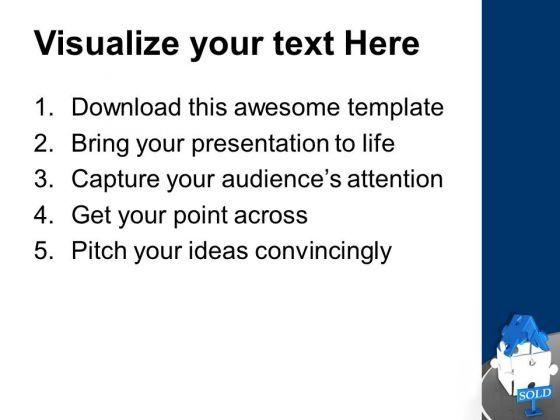 Visualize your text Here

1. Download this awesome template
2. Bring your presentation to life
3. Capture your audience's attention
4. Get your point across
5. Pitch your ideas convincingly

SOLD